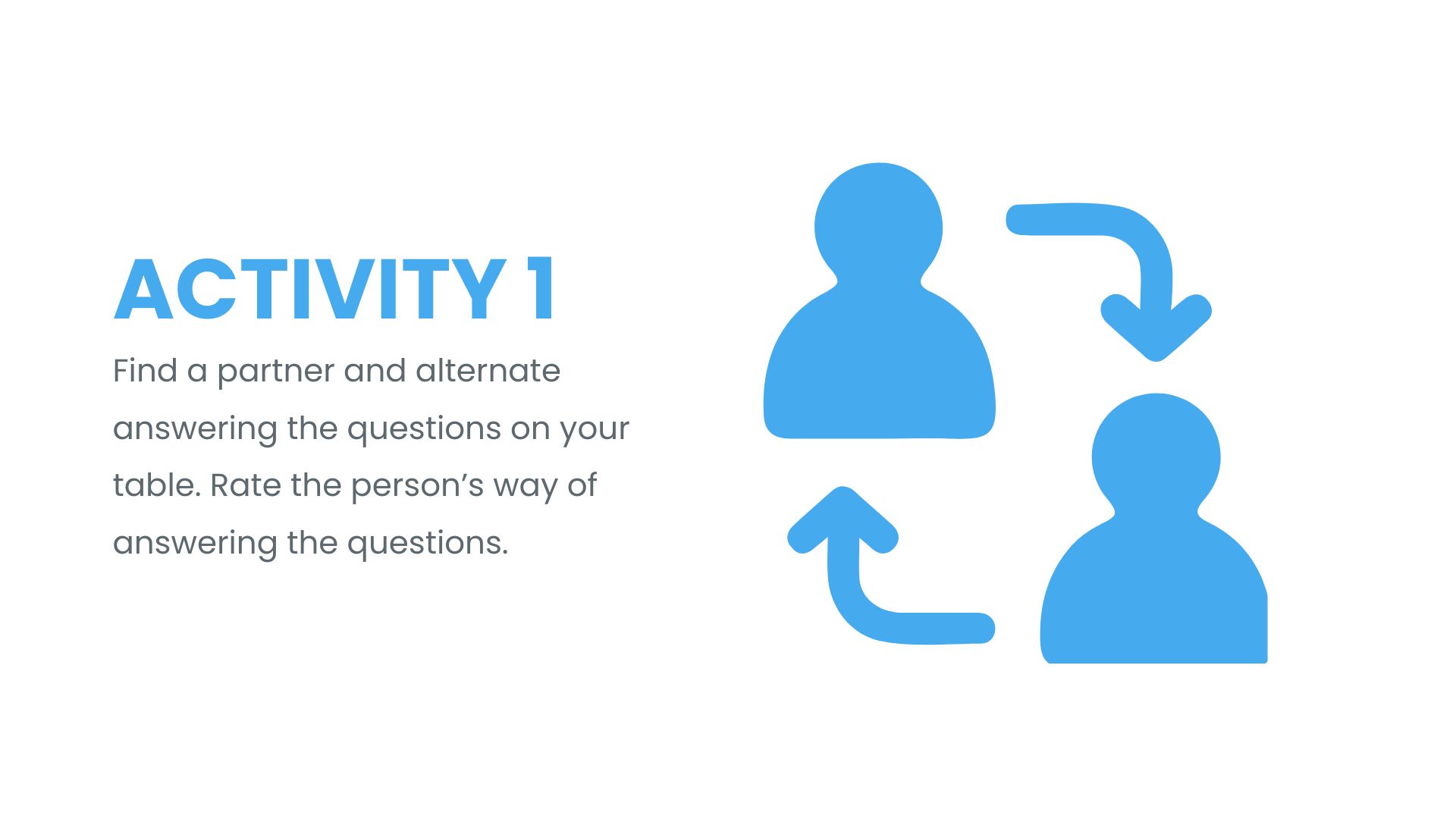 ACTIVITY 1

Find a partner and alternate answering the questions on your table. Rate the person’s way of answering the questions.